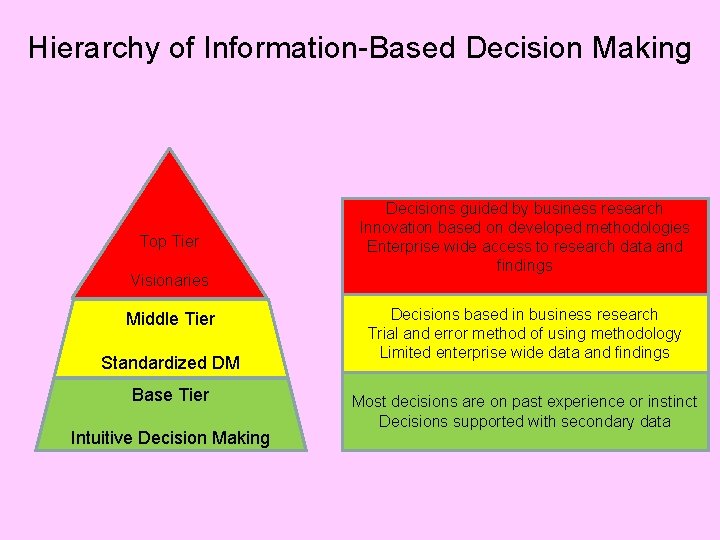 Hierarchy of Information-Based Decision Making

Top Tier

Visionaries

Middle Tier

Standardized DM

Base Tier

Intuitive Decision Making

Decisions guided by business research
Innovation based on developed methodologies
Enterprise wide access to research data and findings

Decisions based in business research
Trial and error method of using methodology
Limited enterprise wide data and findings

Most decisions are on past experience or instinct
Decisions supported with secondary data